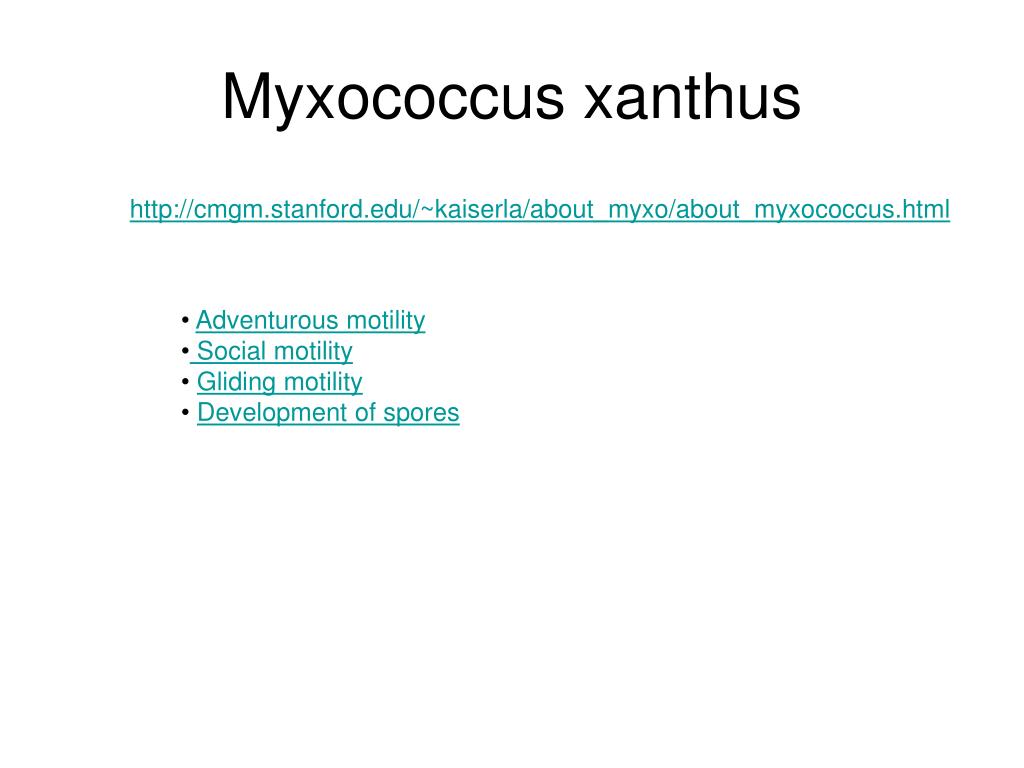 Myxococcus xanthus

http://cmgm.stanford.edu/~kaiserla/about_myxo/about_myxococcus.html

• Adventurous motility
• Social motility
• Gliding motility
• Development of spores